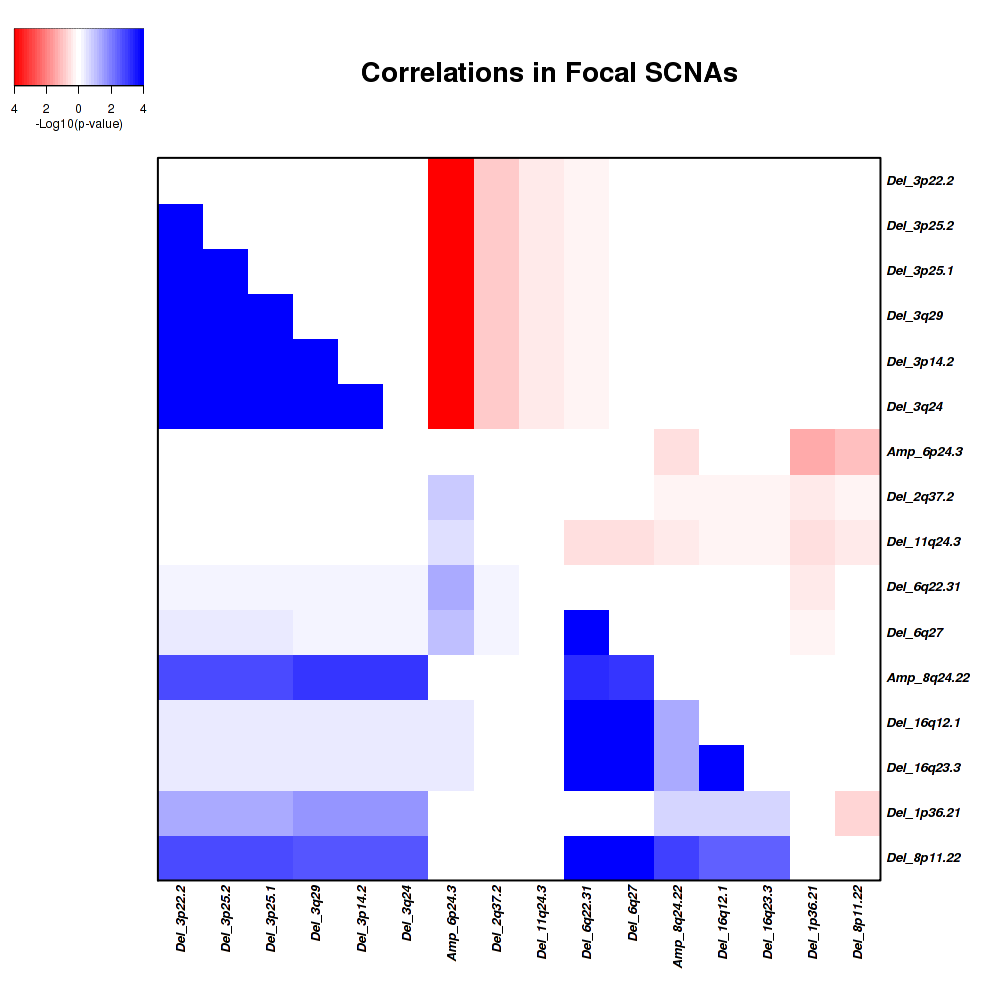 4 2 0 2 4
-Log10(p-value)

Correlations in Focal SCNAs

Del_3p22.2
Del_3p25.2
Del_3p25.1
Del_3q29
Del_3p14.2
Del_3q24
Amp_6p24.3
Del_2q37.2
Del_11q24.3
Del_6q22.31
Del_6q27
Amp_8q24.22
Del_16q12.1
Del_16q23.3
Del_1p36.21
Del_8p11.22

Del_3p22.2
Del_3p25.2
Del_3p25.1
Del_3q29
Del_3p14.2
Del_3q24
Amp_6p24.3
Del_2q37.2
Del_11q24.3
Del_6q22.31
Del_6q27
Amp_8q24.22
Del_16q12.1
Del_16q23.3
Del_1p36.21
Del_8p11.22